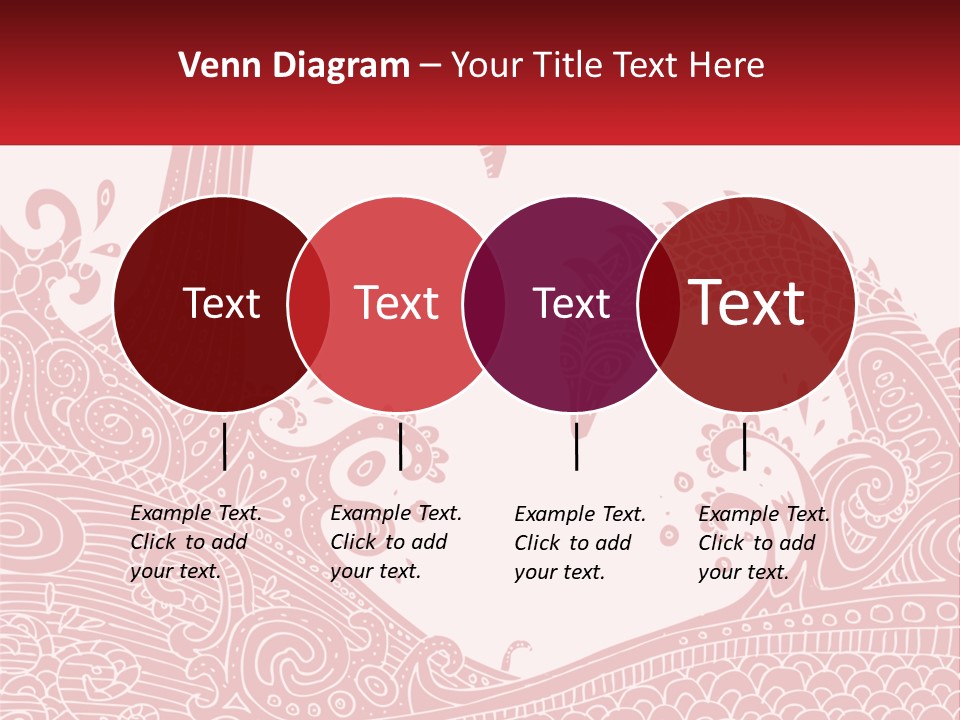 Venn Diagram – Your Title Text Here

Text

Text

Text

Text

Example Text. Click to add your text.

Example Text. Click to add your text.

Example Text. Click to add your text.

Example Text. Click to add your text.